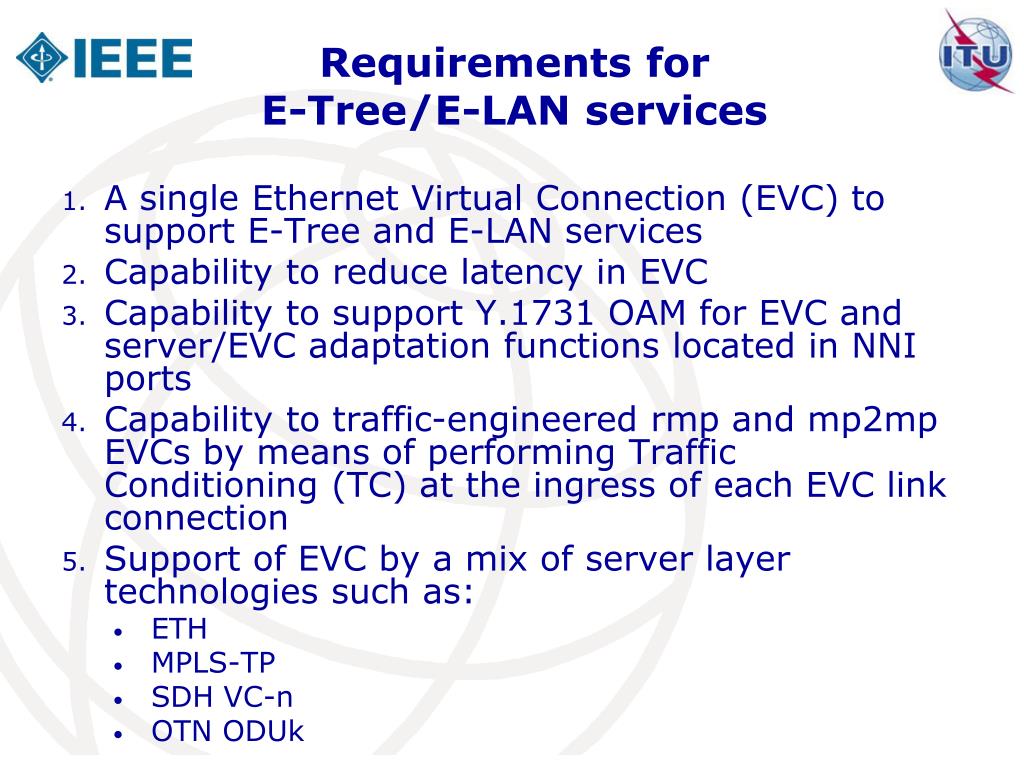 IEEE

Requirements for E-Tree/E-LAN services

ITU

1. A single Ethernet Virtual Connection (EVC) to support E-Tree and E-LAN services
2. Capability to reduce latency in EVC
3. Capability to support Y.1731 OAM for EVC and server/EVC adaptation functions located in NNI ports
4. Capability to traffic-engineered rmp and mp2mp EVCs by means of performing Traffic Conditioning (TC) at the ingress of each EVC link connection
5. Support of EVC by a mix of server layer technologies such as:
• ETH
• MPLS-TP
• SDH VC-n
• OTN ODUk